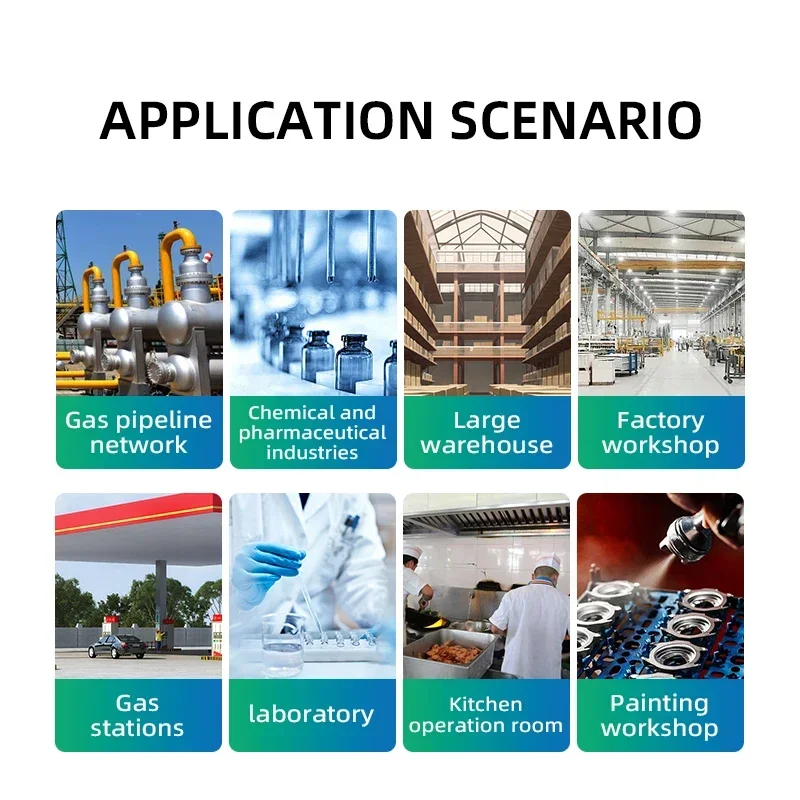 APPLICATION SCENARIO

Gas pipeline network

Chemical and pharmaceutical industries

Large warehouse

Factory workshop

Gas stations

laboratory

Kitchen operation room

Painting workshop